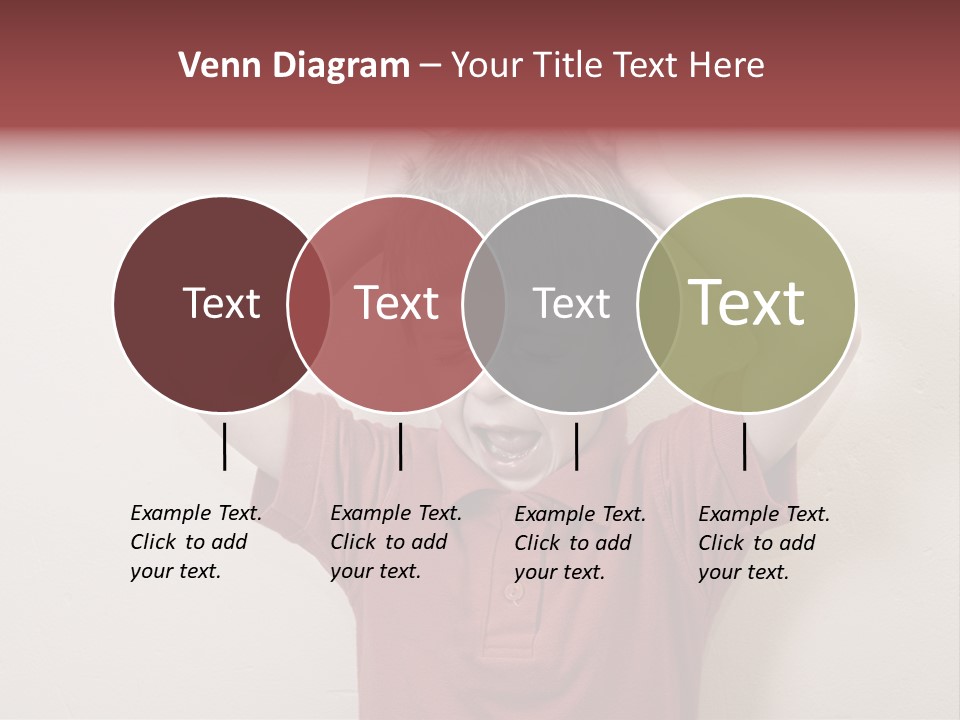 Venn Diagram – Your Title Text Here

Text

Text

Text

Text

Example Text. Click to add your text.

Example Text. Click to add your text.

Example Text. Click to add your text.

Example Text. Click to add your text.